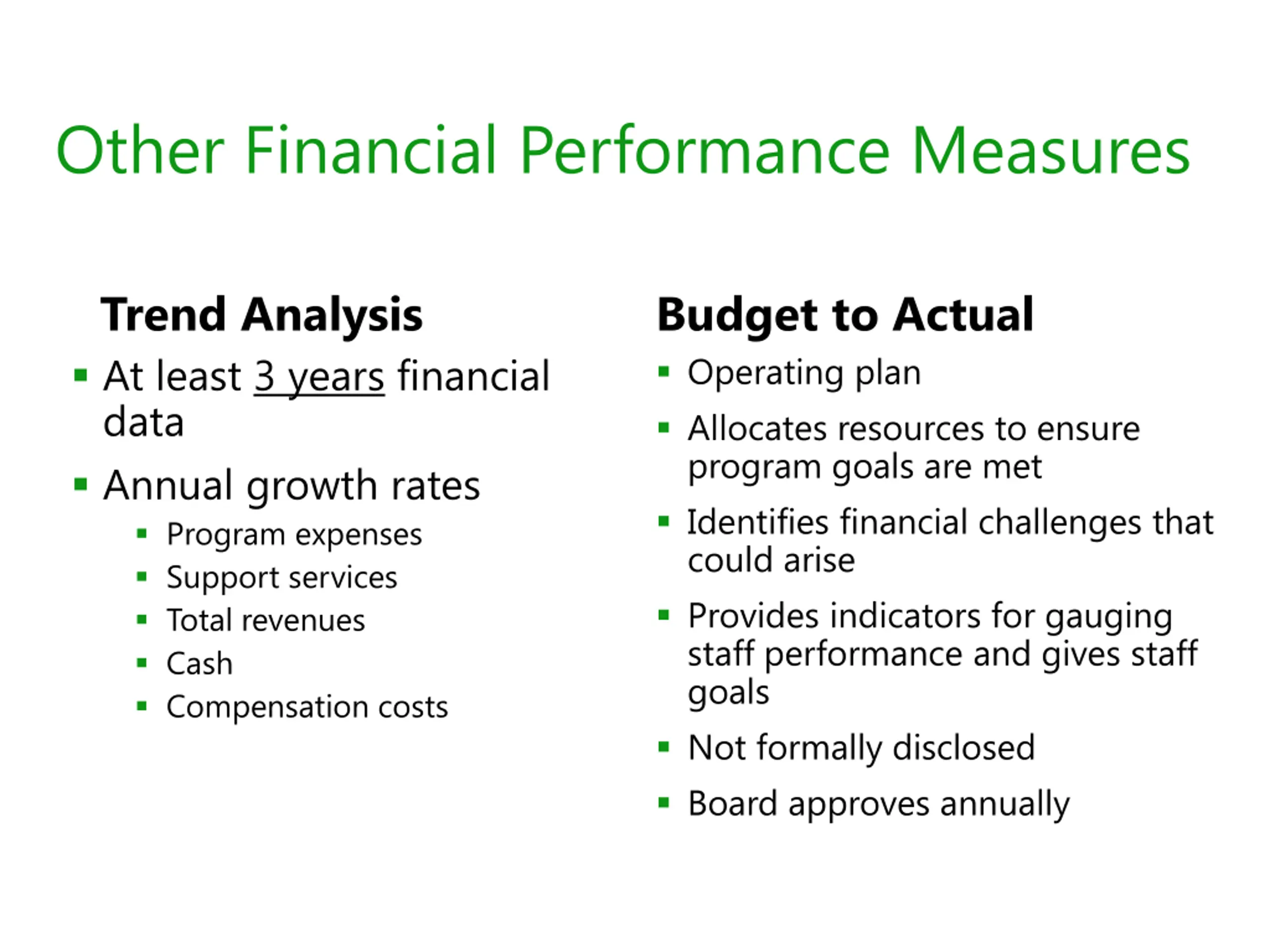 Other Financial Performance Measures

Trend Analysis

- At least 3 years financial data
- Annual growth rates
  - Program expenses
  - Support services
  - Total revenues
  - Cash
  - Compensation costs

Budget to Actual

- Operating plan
- Allocates resources to ensure program goals are met
- Identifies financial challenges that could arise
- Provides indicators for gauging staff performance and gives staff goals
- Not formally disclosed
- Board approves annually